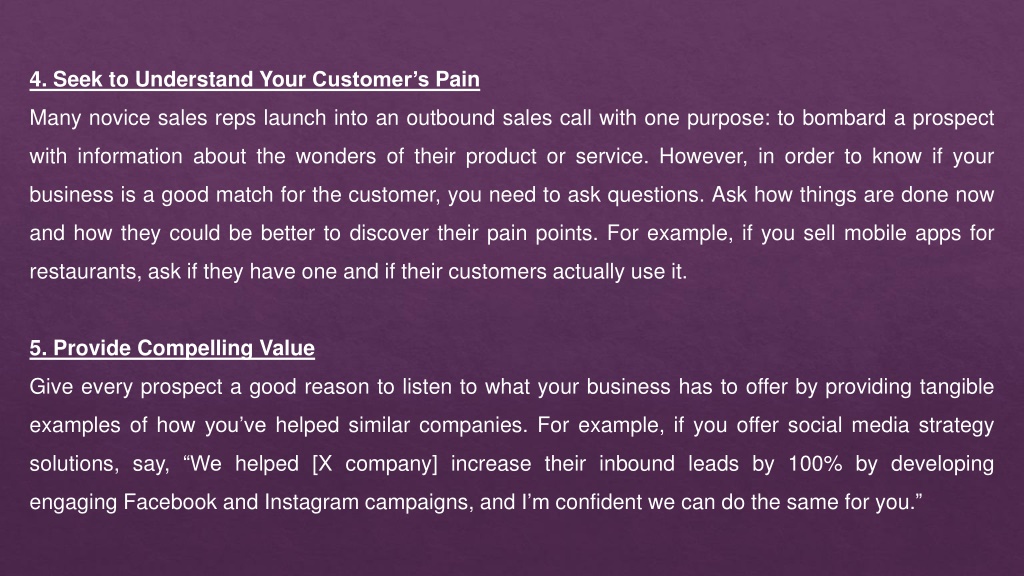 4. Seek to Understand Your Customer’s Pain

Many novice sales reps launch into an outbound sales call with one purpose: to bombard a prospect with information about the wonders of their product or service. However, in order to know if your business is a good match for the customer, you need to ask questions. Ask how things are done now and how they could be better to discover their pain points. For example, if you sell mobile apps for restaurants, ask if they have one and if their customers actually use it.

5. Provide Compelling Value

Give every prospect a good reason to listen to what your business has to offer by providing tangible examples of how you’ve helped similar companies. For example, if you offer social media strategy solutions, say, “We helped [X company] increase their inbound leads by 100% by developing engaging Facebook and Instagram campaigns, and I’m confident we can do the same for you.”